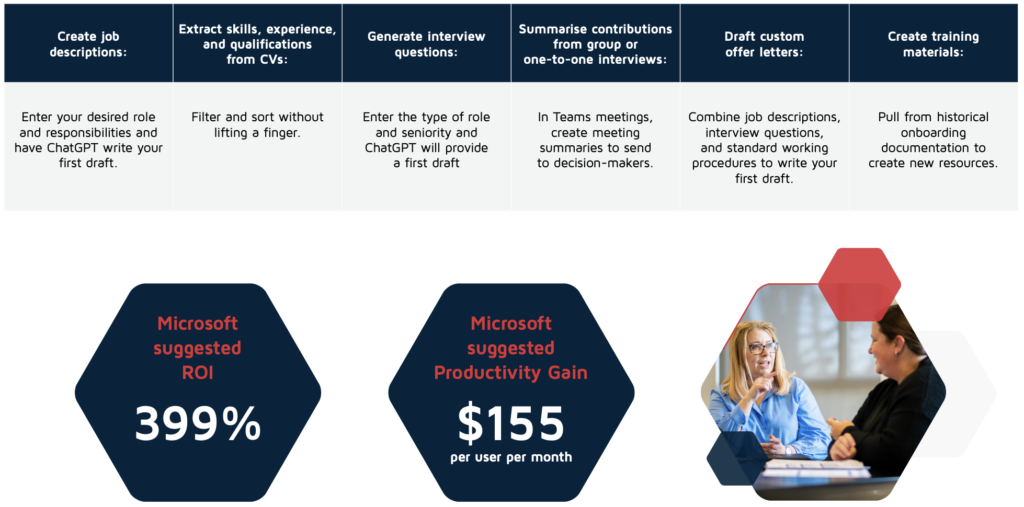 | Create job descriptions: | Extract skills, experience, and qualifications from CVs: | Generate interview questions: | Summarise contributions from group or one-to-one interviews: | Draft custom offer letters: | Create training materials: |
|---|---|---|---|---|---|
| Enter your desired role and responsibilities and have ChatGPT write your first draft. | Filter and sort without lifting a finger. | Enter the type of role and seniority and ChatGPT will provide a first draft | In Teams meetings, create meeting summaries to send to decision-makers. | Combine job descriptions, interview questions, and standard working procedures to write your first draft. | Pull from historical onboarding documentation to create new resources. |

Microsoft suggested ROI

399%

Microsoft suggested Productivity Gain

$155

per user per month